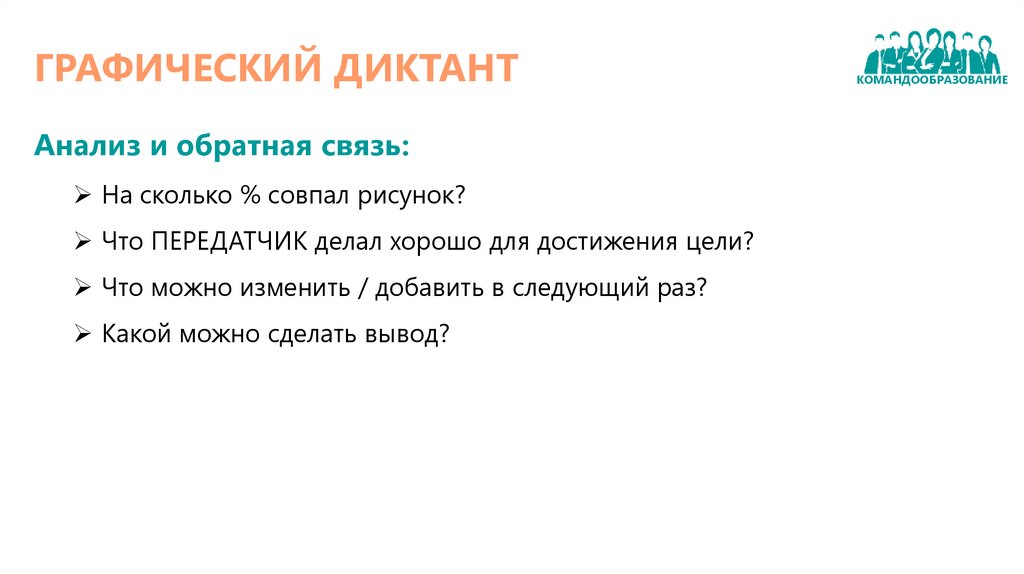 ГРАФИЧЕСКИЙ ДИКТАНТ

КОМАНДООБРАЗОВАНИЕ

Анализ и обратная связь:

➢ На сколько % совпал рисунок?

➢ Что ПЕРЕДАТЧИК делал хорошо для достижения цели?

➢ Что можно изменить / добавить в следующий раз?

➢ Какой можно сделать вывод?